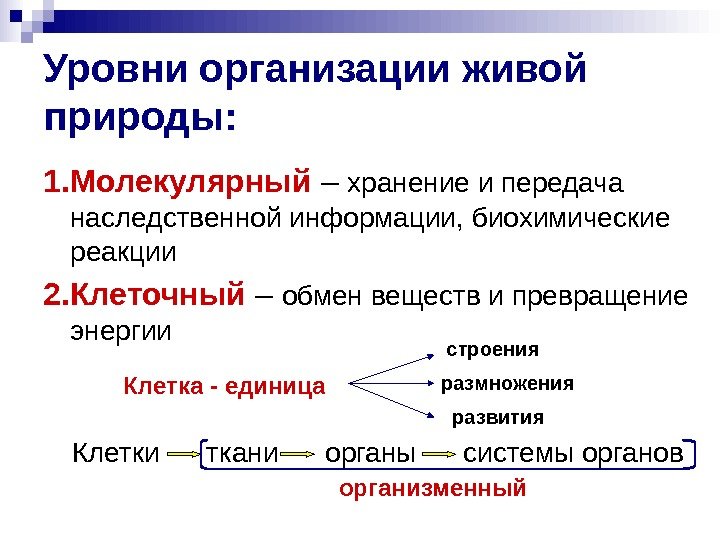 Уровни организации живой природы:

1.Молекулярный – хранение и передача наследственной информации, биохимические реакции

2.Клеточный – обмен веществ и превращение энергии

Клетка - единица

строения

размножения

развития

Клетки ткани органы системы органов

организменный